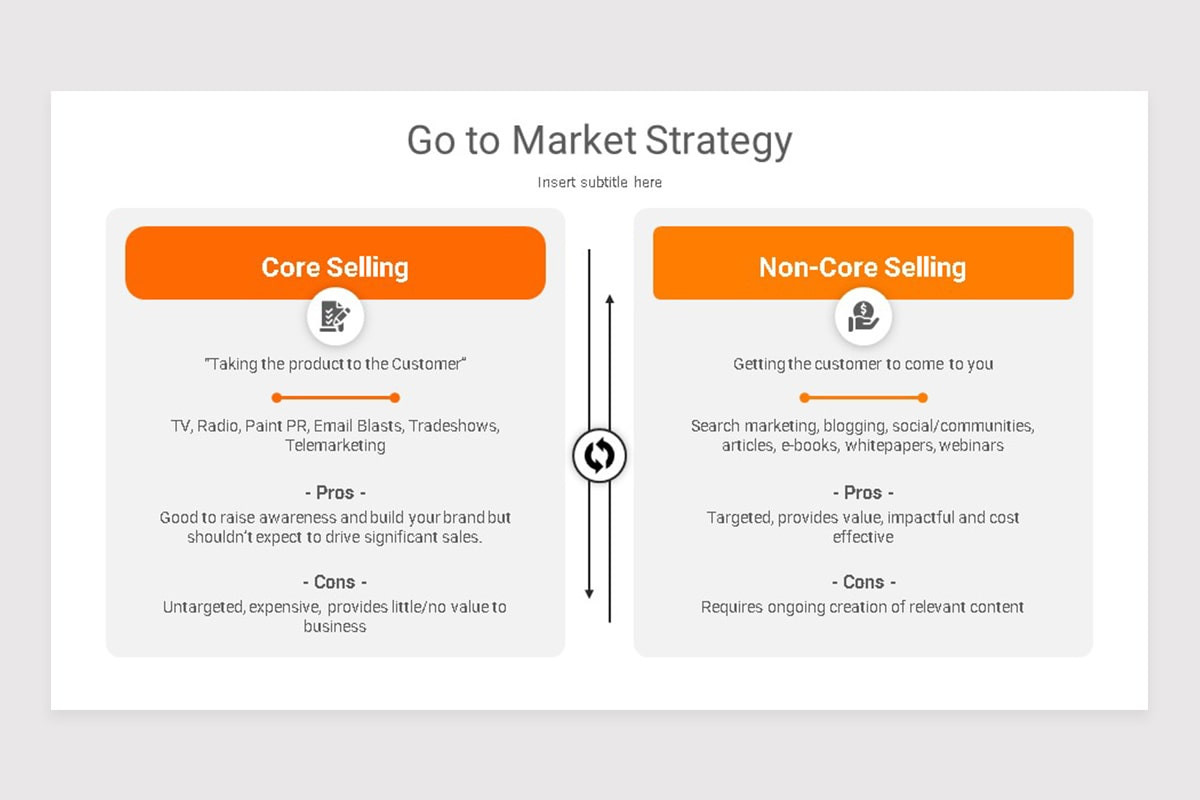 Go to Market Strategy

Insert subtitle here

Core Selling

"Taking the product to the Customer"

TV, Radio, Paint PR, Email Blasts, Tradeshows, Telemarketing

- Pros -

Good to raise awareness and build your brand but shouldn't expect to drive significant sales.

- Cons -

Untargeted, expensive, provides little/no value to business

Non-Core Selling

Getting the customer to come to you

Search marketing, blogging, social/communities, articles, e-books, whitepapers, webinars

- Pros -

Targeted, provides value, impactful and cost effective

- Cons -

Requires ongoing creation of relevant content